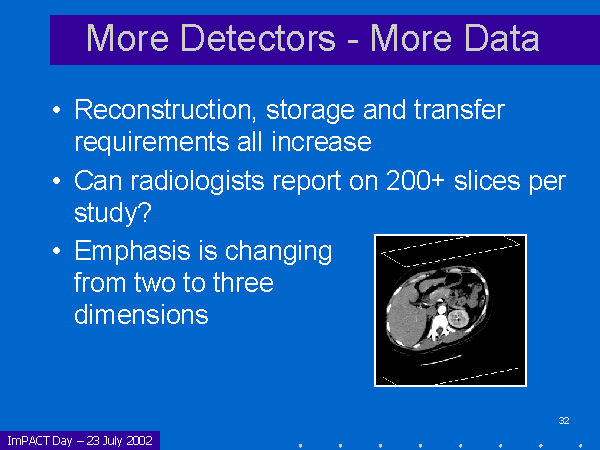 More Detectors - More Data

• Reconstruction, storage and transfer requirements all increase

• Can radiologists report on 200+ slices per study?

• Emphasis is changing from two to three dimensions

32

ImPACT Day – 23 July 2002